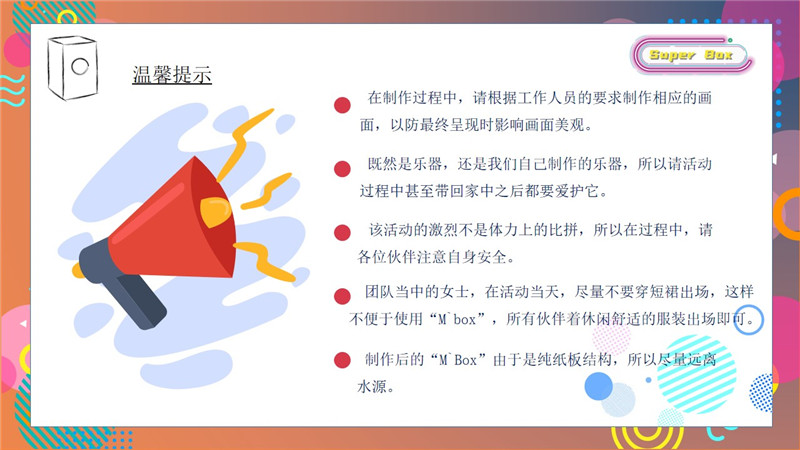 温馨提示

Super Box

在制作过程中，请根据工作人员的要求制作相应的画面，以防最终呈现时影响画面美观。

既然是乐器，还是我们自己制作的乐器，所以请活动过程中甚至带回家中之后都要爱护它。

该活动的激烈不是体力上的比拼，所以在过程中，请各位伙伴注意自身安全。

团队当中的女士，在活动当天，尽量不要穿短裙出场，这样不便于使用“M`box”，所有伙伴着休闲舒适的服装出场即可。

制作后的“M`Box”由于是纯纸板结构，所以尽量远离水源。